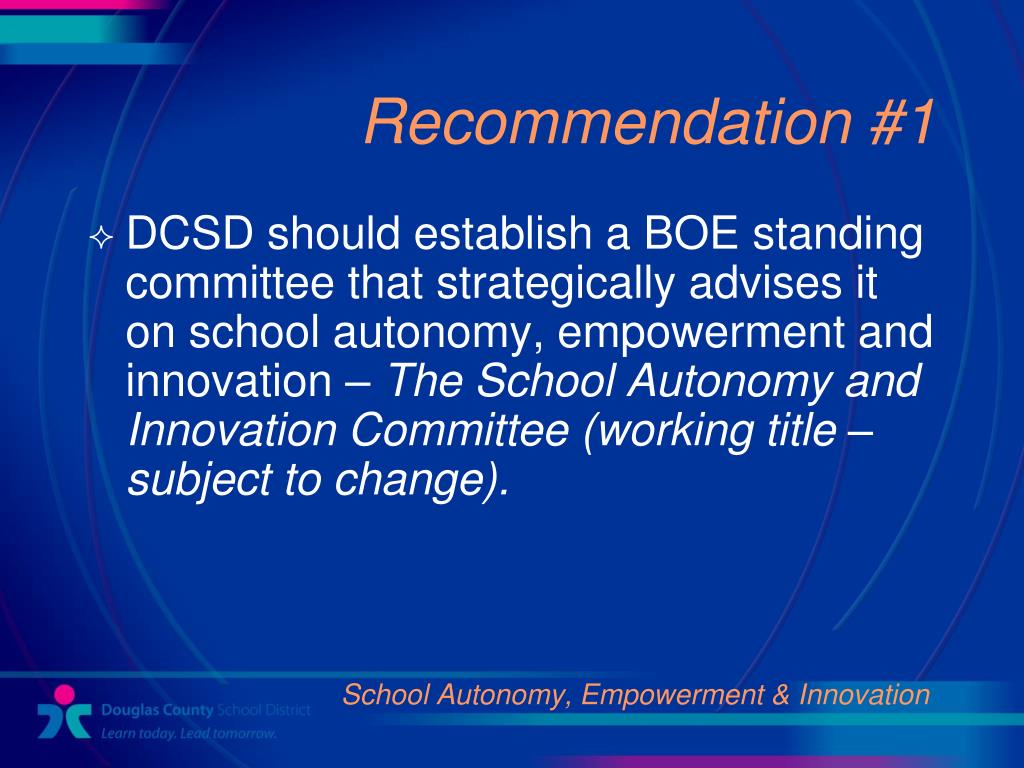 Recommendation #1

✧ DCSD should establish a BOE standing committee that strategically advises it on school autonomy, empowerment and innovation – The School Autonomy and Innovation Committee (working title – subject to change).

Douglas County School District
Learn today. Lead tomorrow.

School Autonomy, Empowerment & Innovation